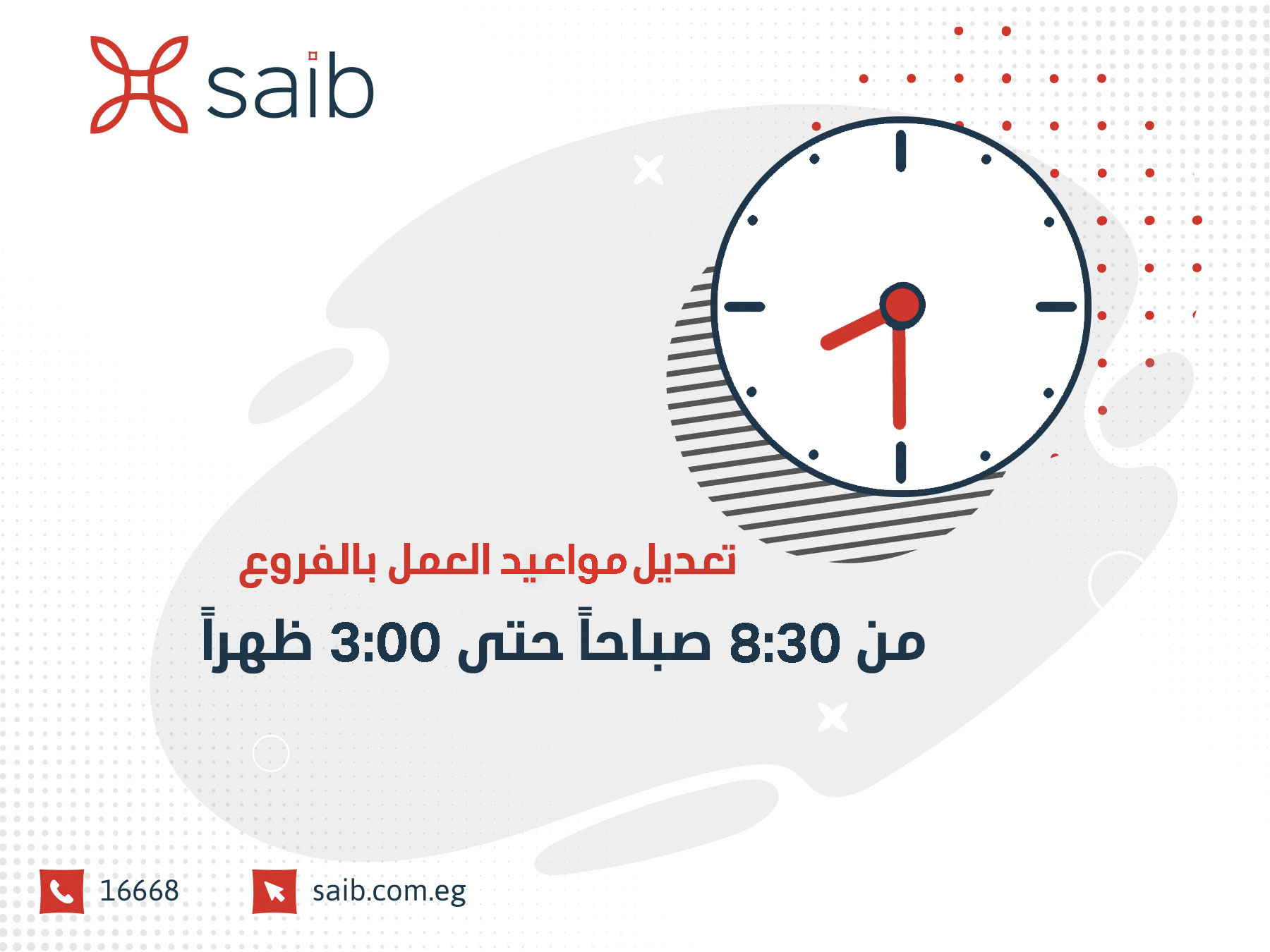 saib

تعديل مواعيد العمل بالفروع

من 8:30 صباحاً حتى 3:00 ظهراً

16668

saib.com.eg